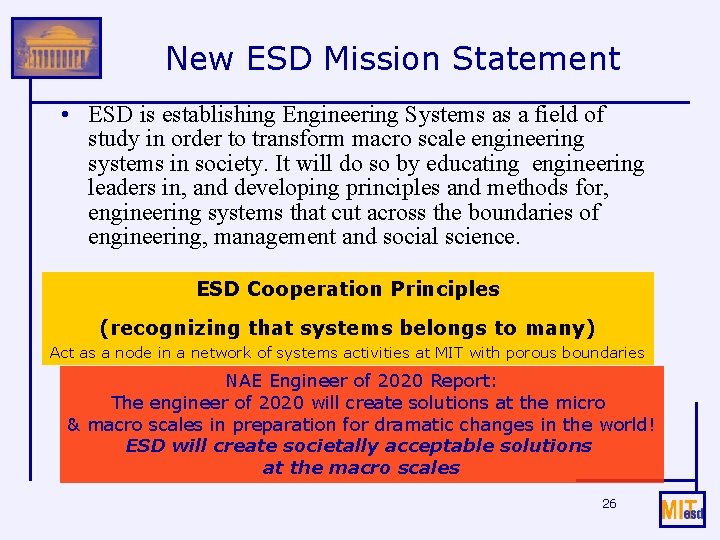 New ESD Mission Statement

• ESD is establishing Engineering Systems as a field of study in order to transform macro scale engineering systems in society. It will do so by educating engineering leaders in, and developing principles and methods for, engineering systems that cut across the boundaries of engineering, management and social science.

ESD Cooperation Principles

(recognizing that systems belongs to many)

Act as a node in a network of systems activities at MIT with porous boundaries

NAE Engineer of 2020 Report:
The engineer of 2020 will create solutions at the micro & macro scales in preparation for dramatic changes in the world!
ESD will create societally acceptable solutions at the macro scales

26

MIT esd